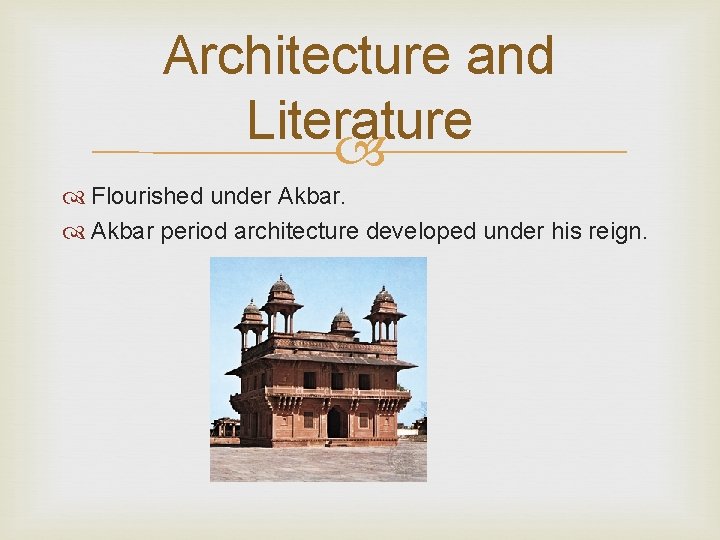 Architecture and Literature

Flourished under Akbar.

Akbar period architecture developed under his reign.